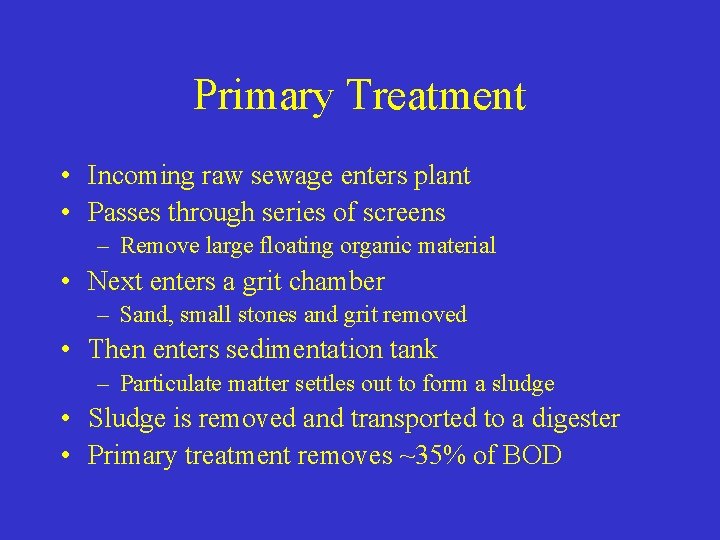 Primary Treatment

• Incoming raw sewage enters plant
• Passes through series of screens
  – Remove large floating organic material
• Next enters a grit chamber
  – Sand, small stones and grit removed
• Then enters sedimentation tank
  – Particulate matter settles out to form a sludge
• Sludge is removed and transported to a digester
• Primary treatment removes ~35% of BOD